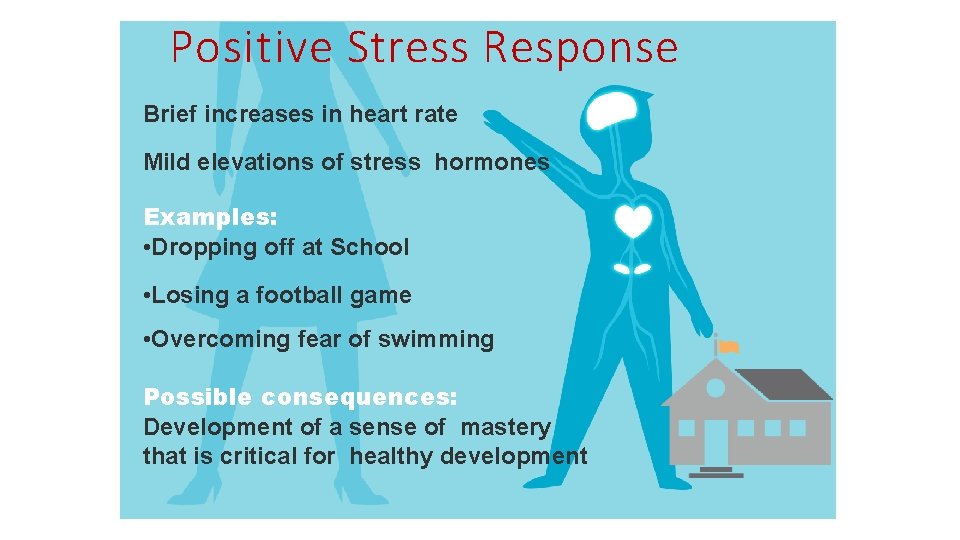 Positive Stress Response

Brief increases in heart rate

Mild elevations of stress hormones

Examples:
•Dropping off at School

•Losing a football game

•Overcoming fear of swimming

Possible consequences:
Development of a sense of mastery that is critical for healthy development